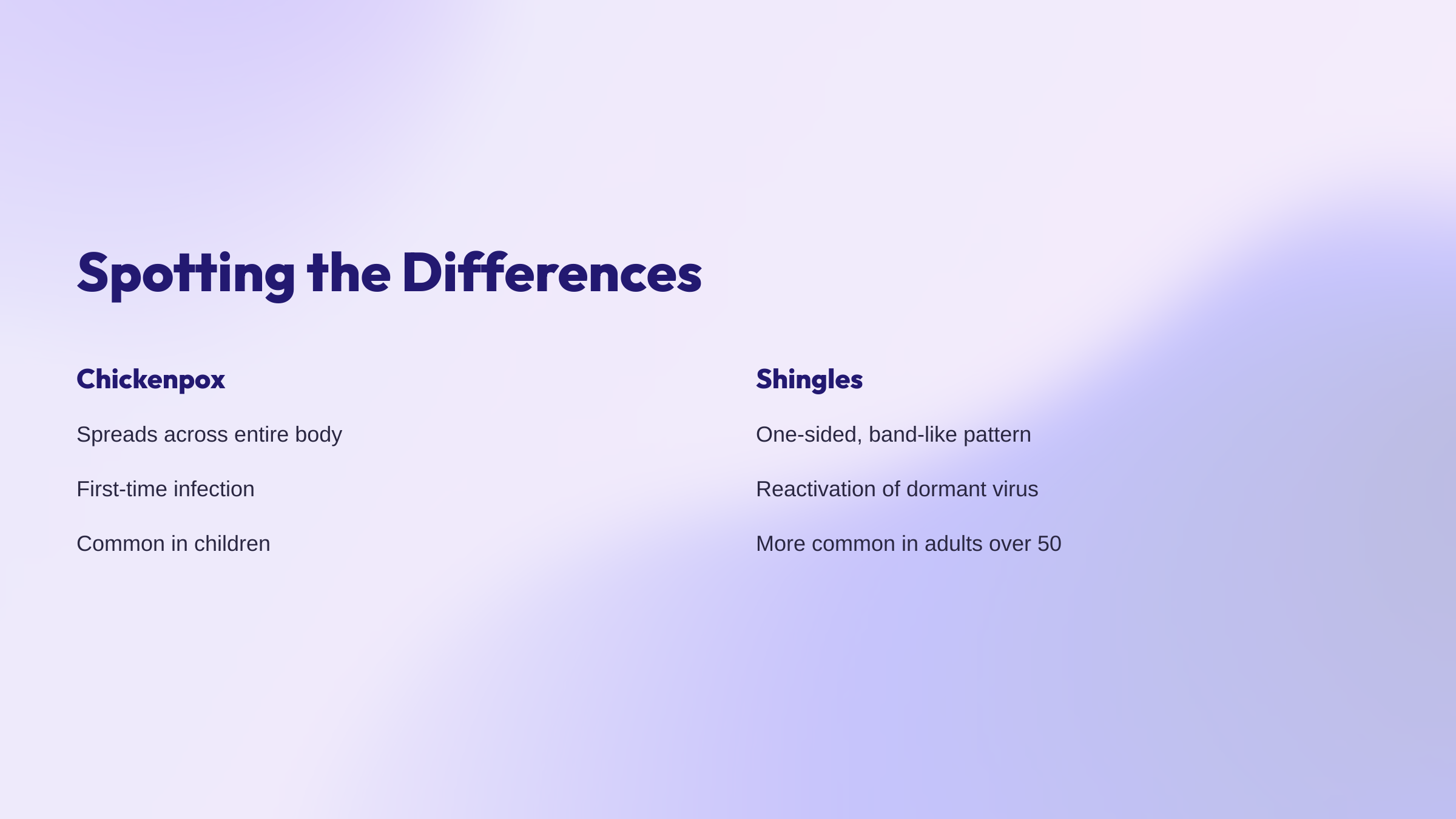 Spotting the Differences

Chickenpox

Spreads across entire body

First-time infection

Common in children

Shingles

One-sided, band-like pattern

Reactivation of dormant virus

More common in adults over 50